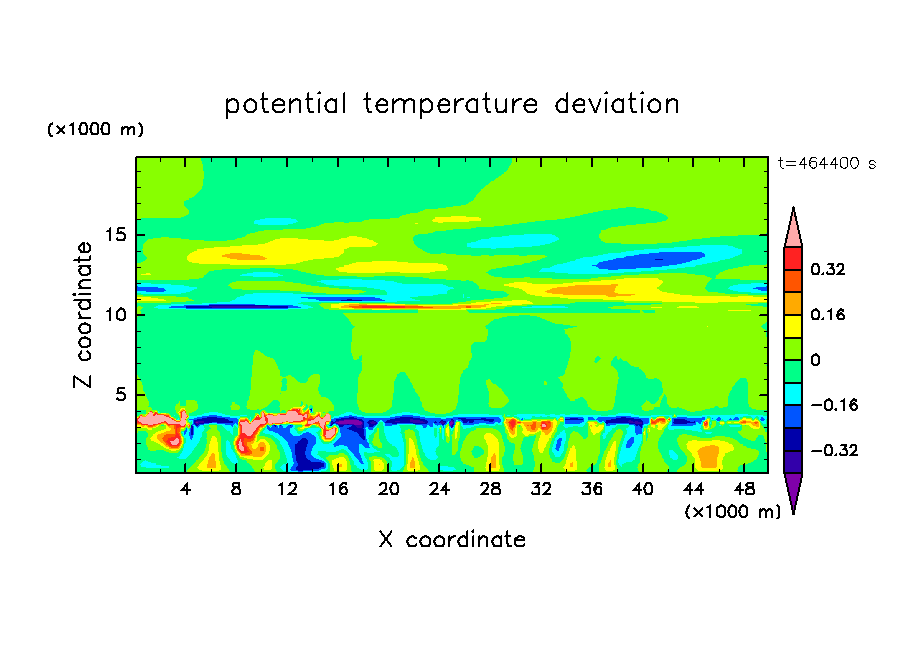 potential temperature deviation

(×1000 m)

t=464400 s

Z coordinate

15
10
5

4 8 12 16 20 24 28 32 36 40 44 48

(×1000 m)

X coordinate

0.32
0.16
0
−0.16
−0.32